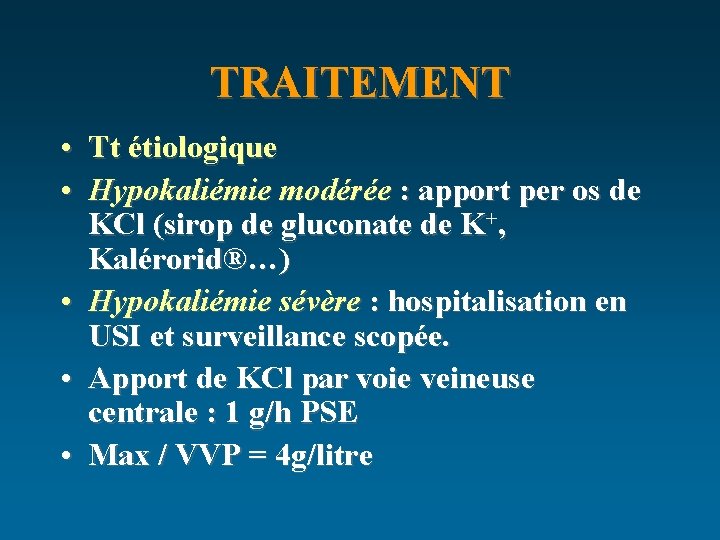 TRAITEMENT

• Tt étiologique

• Hypokaliémie modérée : apport per os de KCl (sirop de gluconate de $K^+$, Kalérorid®…)

• Hypokaliémie sévère : hospitalisation en USI et surveillance scopée.

• Apport de KCl par voie veineuse centrale : 1 g/h PSE

• Max / VVP = 4g/litre